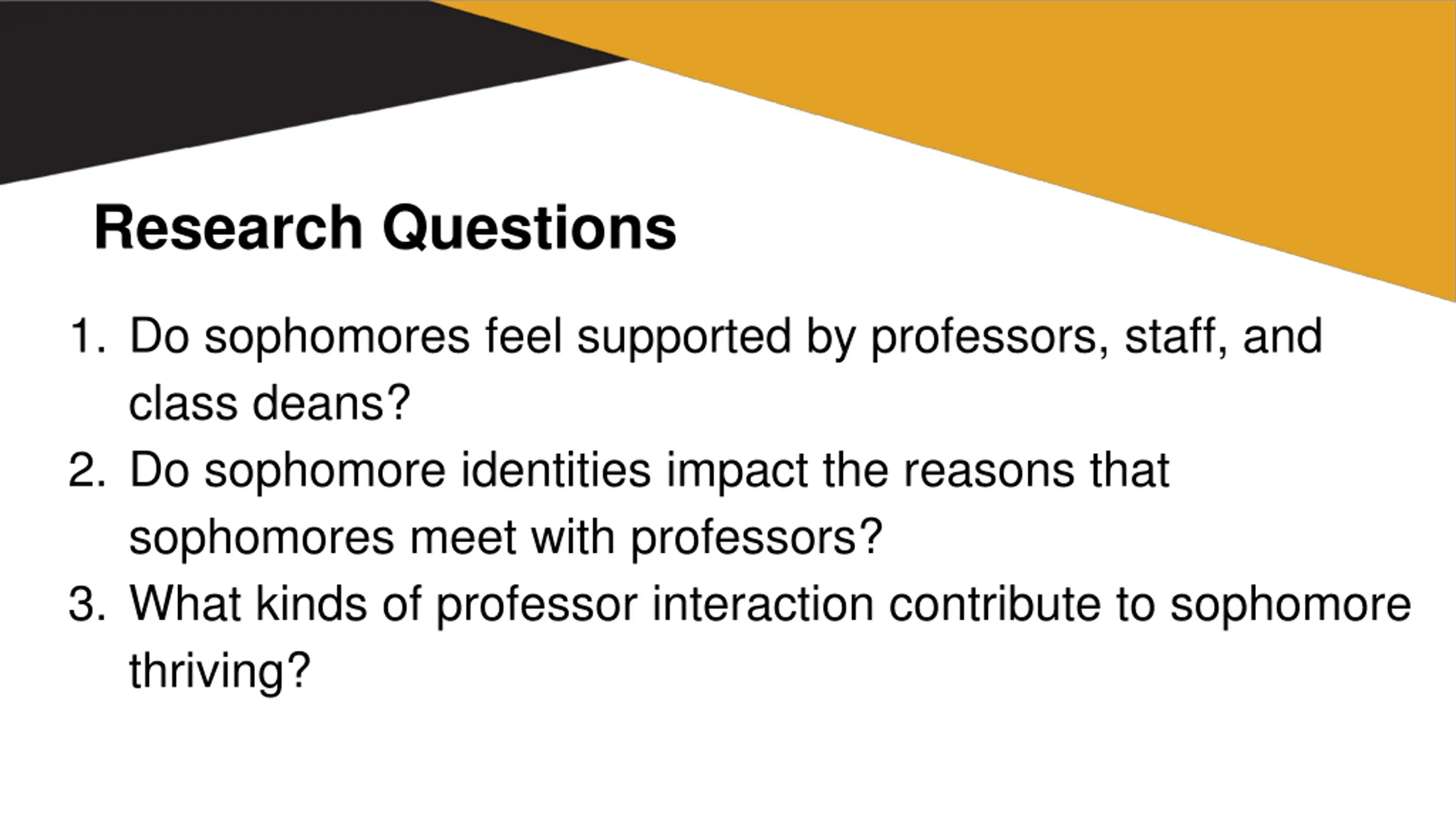 Research Questions

1. Do sophomores feel supported by professors, staff, and class deans?
2. Do sophomore identities impact the reasons that sophomores meet with professors?
3. What kinds of professor interaction contribute to sophomore thriving?